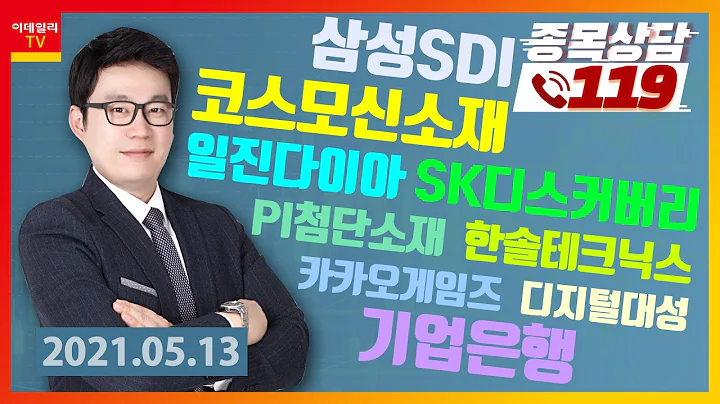 이데일리 TV

삼성SDI

종목상담 119

코스모신소재

일진다이아 SK디스커버리

PI첨단소재 한솔테크닉스

카카오게임즈 디지털대성

기업은행

2021.05.13